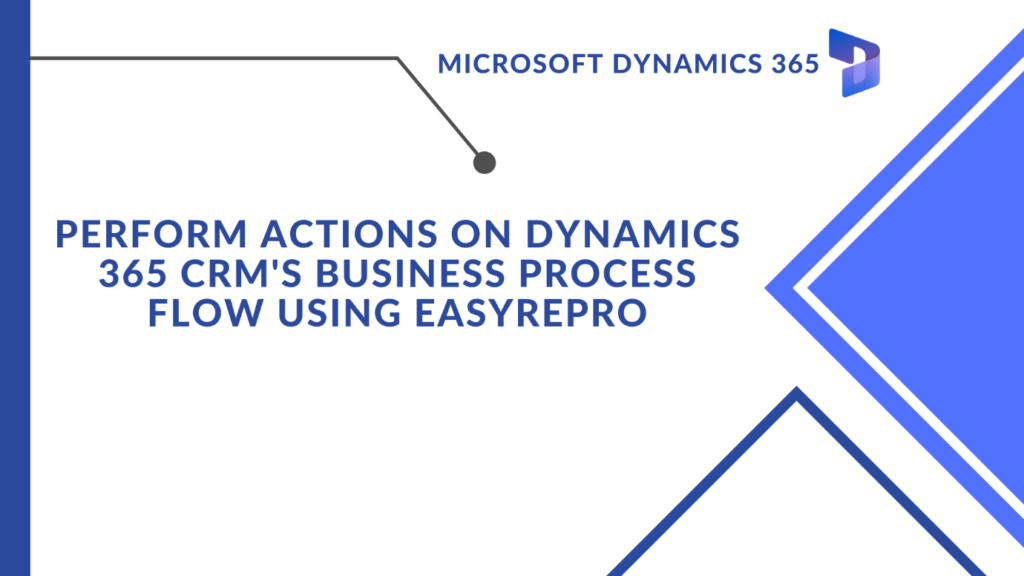 MICROSOFT DYNAMICS 365

PERFORM ACTIONS ON DYNAMICS 365 CRM'S BUSINESS PROCESS FLOW USING EASYREPRO